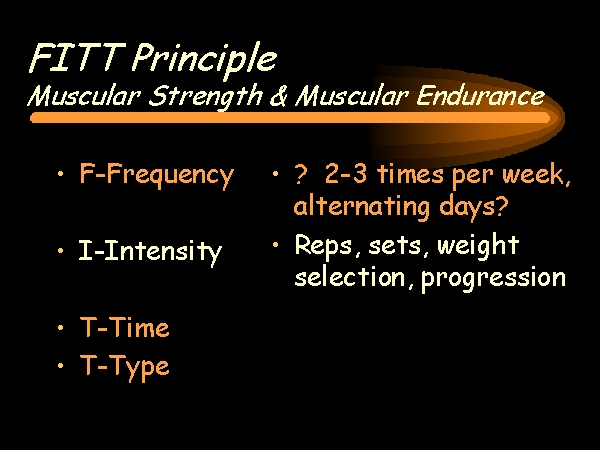 FITT Principle
Muscular Strength & Muscular Endurance

• F-Frequency

• I-Intensity

• T-Time
• T-Type

• ? 2-3 times per week, alternating days?
• Reps, sets, weight selection, progression